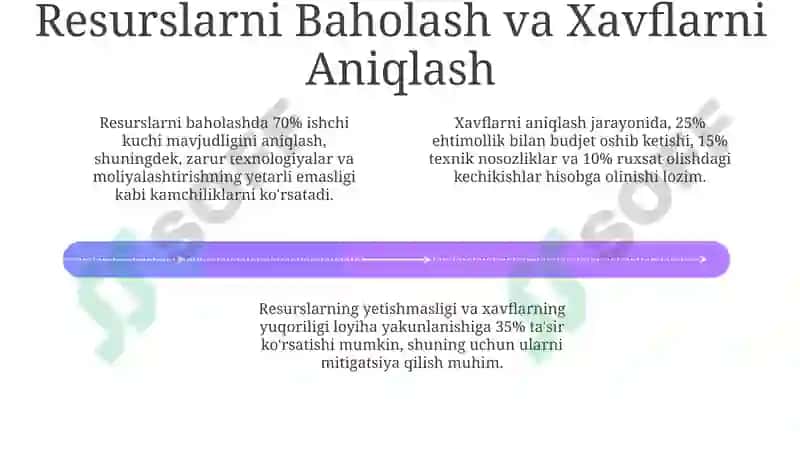 Resurslarni Baholash va Xavflarni Aniqlash

Resurslarni baholashda 70% ishchi kuchi mavjudligini aniqlash, shuningdek, zarur texnologiyalar va moliyalashtirishning yetarli emasligi kabi kamchiliklarni ko'rsatadi.

Xavflarni aniqlash jarayonida, 25% ehtimollik bilan budjet oshib ketishi, 15% texnik nosozliklar va 10% ruxsat olishdagi kechikishlar hisobga olinishi lozim.

Resurslarning yetishmasligi va xavflarning yuqoriligi loyiha yakunlanishiga 35% ta'sir ko'rsatishi mumkin, shuning uchun ularni mitigatsiya qilish muhim.